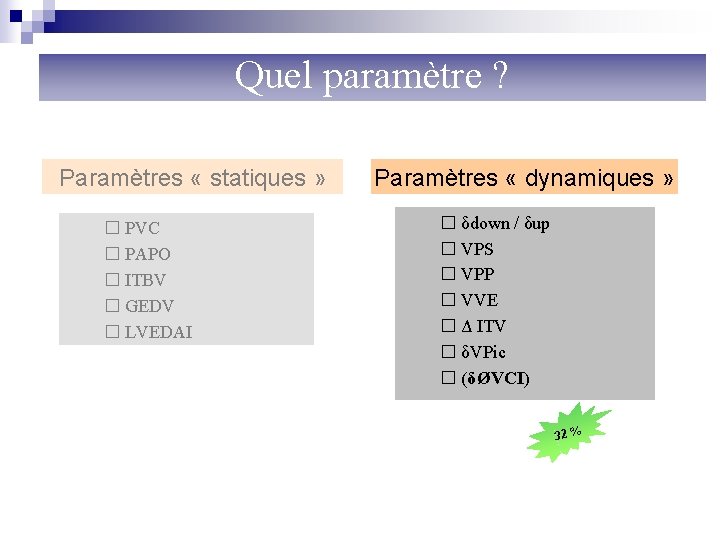 Quel paramètre ?

Paramètres « statiques »

☐ PVC
☐ PAPO
☐ ITBV
☐ GEDV
☐ LVEDAI

Paramètres « dynamiques »

☐ δdown / δup
☐ VPS
☐ VPP
☐ VVE
☐ Δ ITV
☐ δVPic
☐ (δØVCI)

32 %